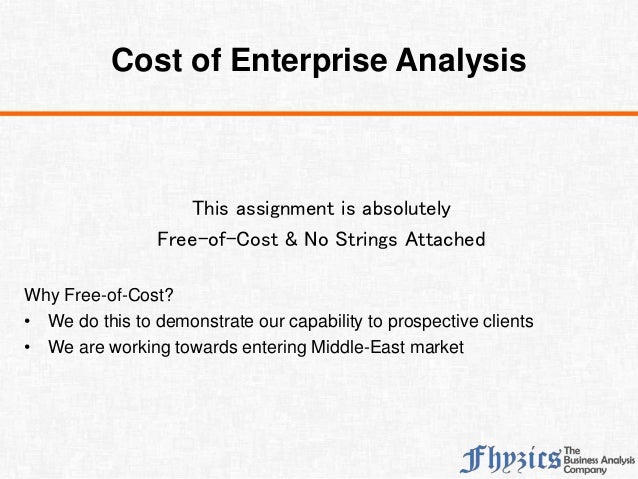 Cost of Enterprise Analysis

This assignment is absolutely
Free-of-Cost & No Strings Attached

Why Free-of-Cost?
• We do this to demonstrate our capability to prospective clients
• We are working towards entering Middle-East market

Fhyzics The Business Analysis Company